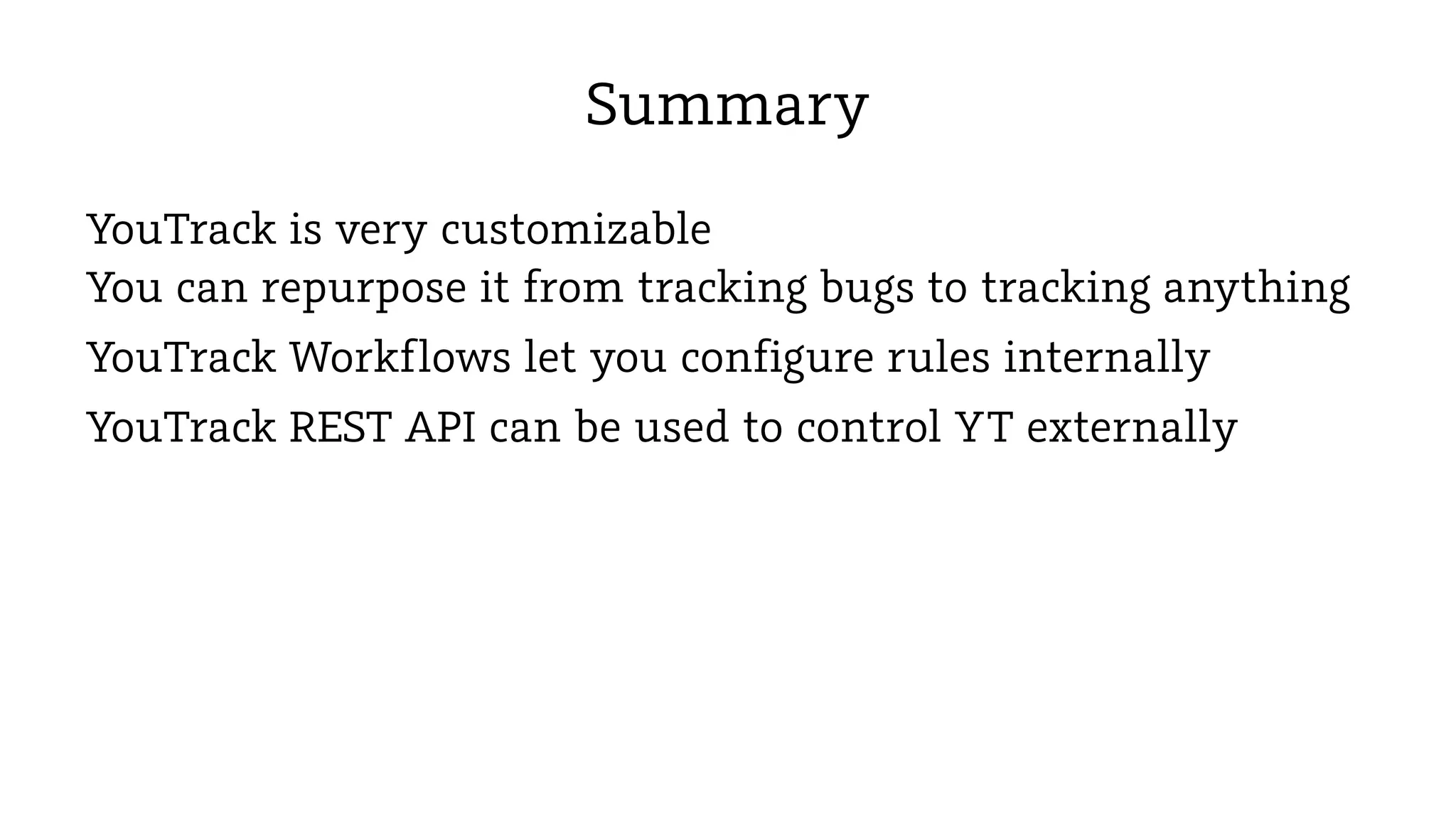 Summary

YouTrack is very customizable
You can repurpose it from tracking bugs to tracking anything

YouTrack Workflows let you configure rules internally

YouTrack REST API can be used to control YT externally